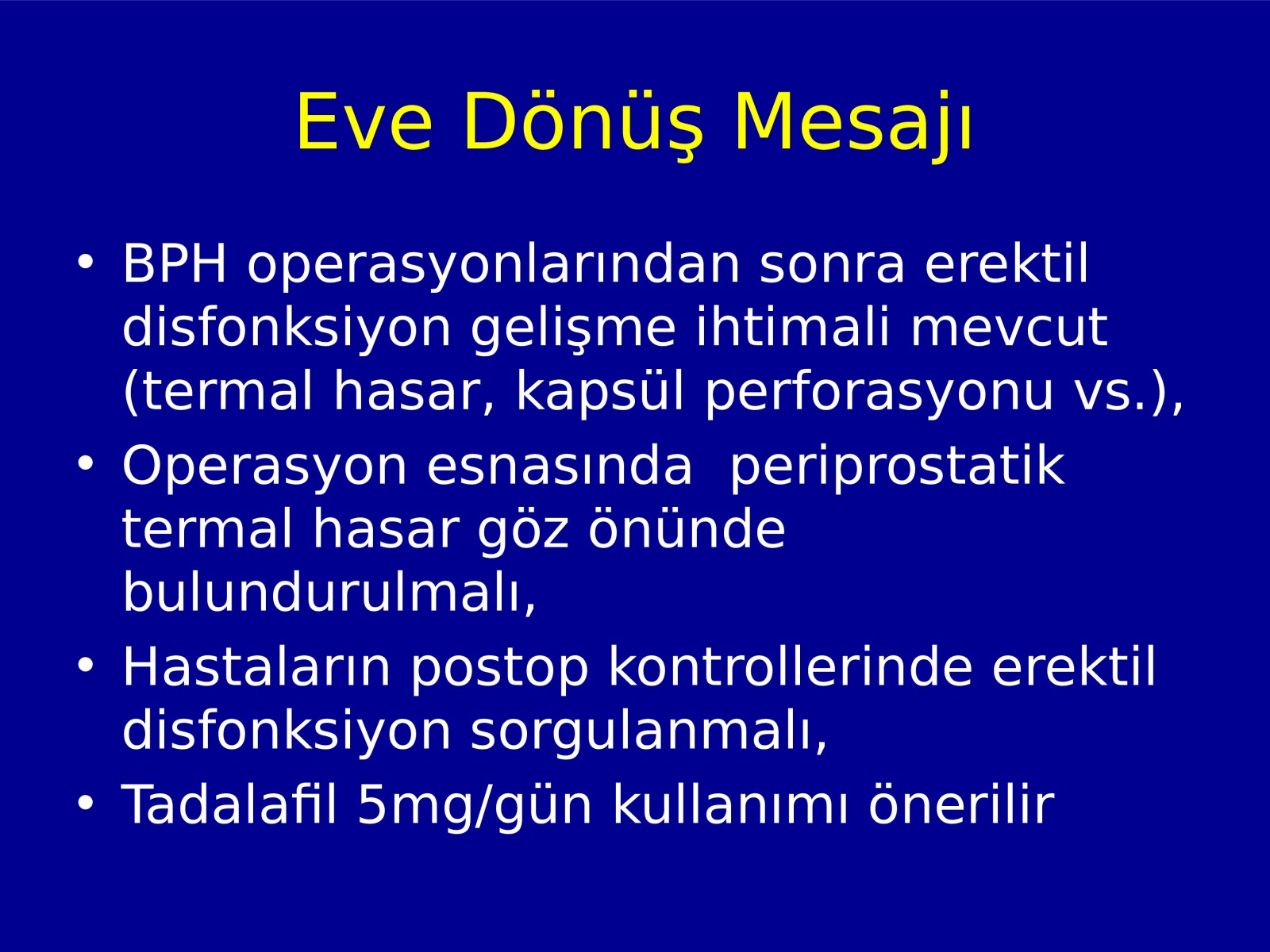 Eve Dönüş Mesajı

• BPH operasyonlarından sonra erektil disfonksiyon gelişme ihtimali mevcut (termal hasar, kapsül perforasyonu vs.),
• Operasyon esnasında periprostatik termal hasar göz önünde bulundurulmalı,
• Hastaların postop kontrollerinde erektil disfonksiyon sorgulanmalı,
• Tadalafil 5mg/gün kullanımı önerilir